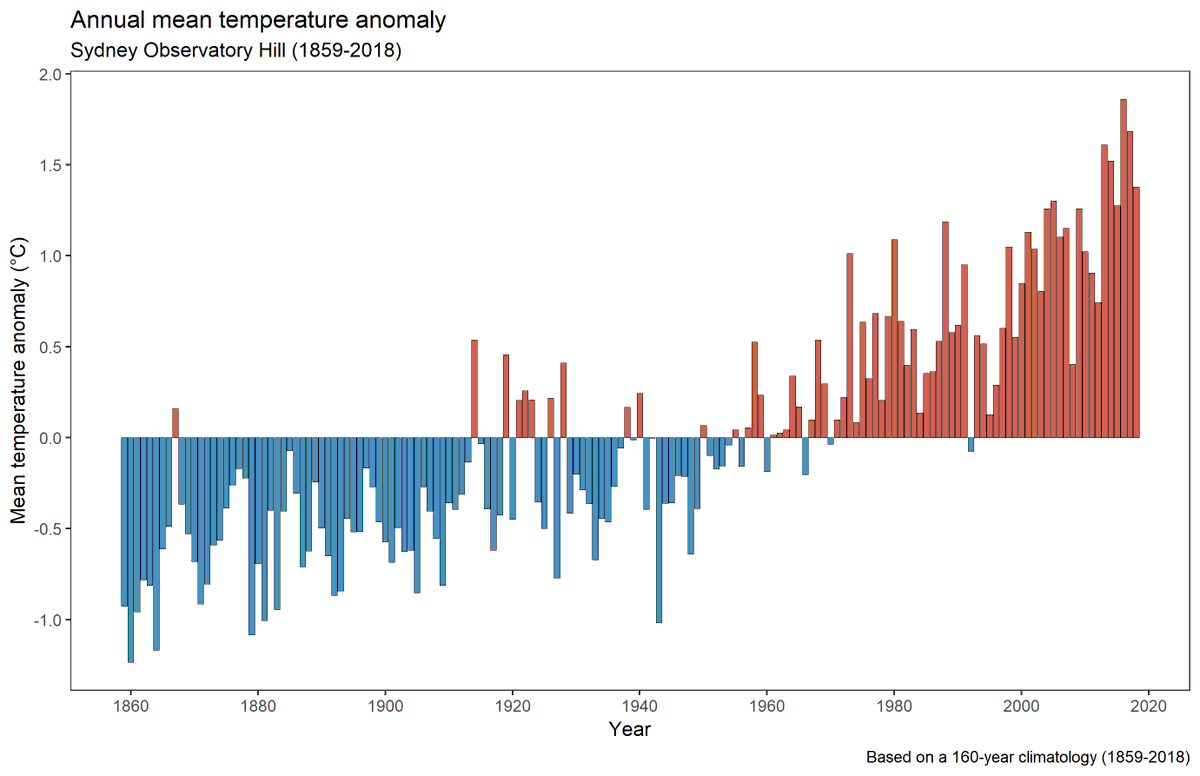 Annual mean temperature anomaly
Sydney Observatory Hill (1859-2018)

Mean temperature anomaly (°C)

2.0
1.5
1.0
0.5
0.0
-0.5
-1.0

1860 1880 1900 1920 1940 1960 1980 2000 2020

Year

Based on a 160-year climatology (1859-2018)